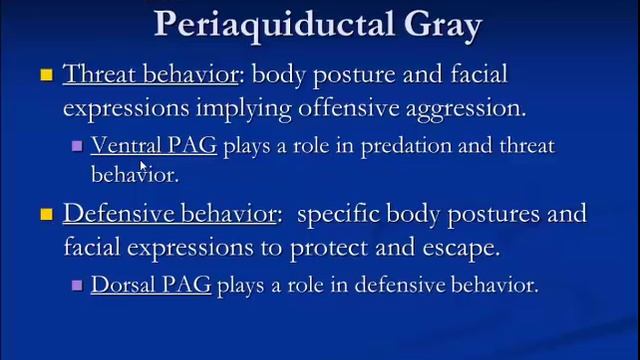 Periaquiductal Gray

Threat behavior: body posture and facial expressions implying offensive aggression.

Ventral PAG plays a role in predation and threat behavior.

Defensive behavior: specific body postures and facial expressions to protect and escape.

Dorsal PAG plays a role in defensive behavior.